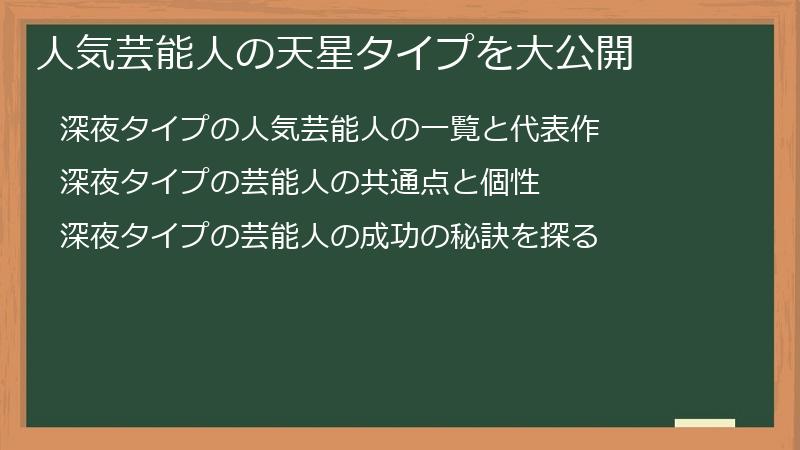 人気芸能人の天星タイプを大公開

深夜タイプの人気芸能人の一覧と代表作

深夜タイプの芸能人の共通点と個性

深夜タイプの芸能人の成功の秘訣を探る